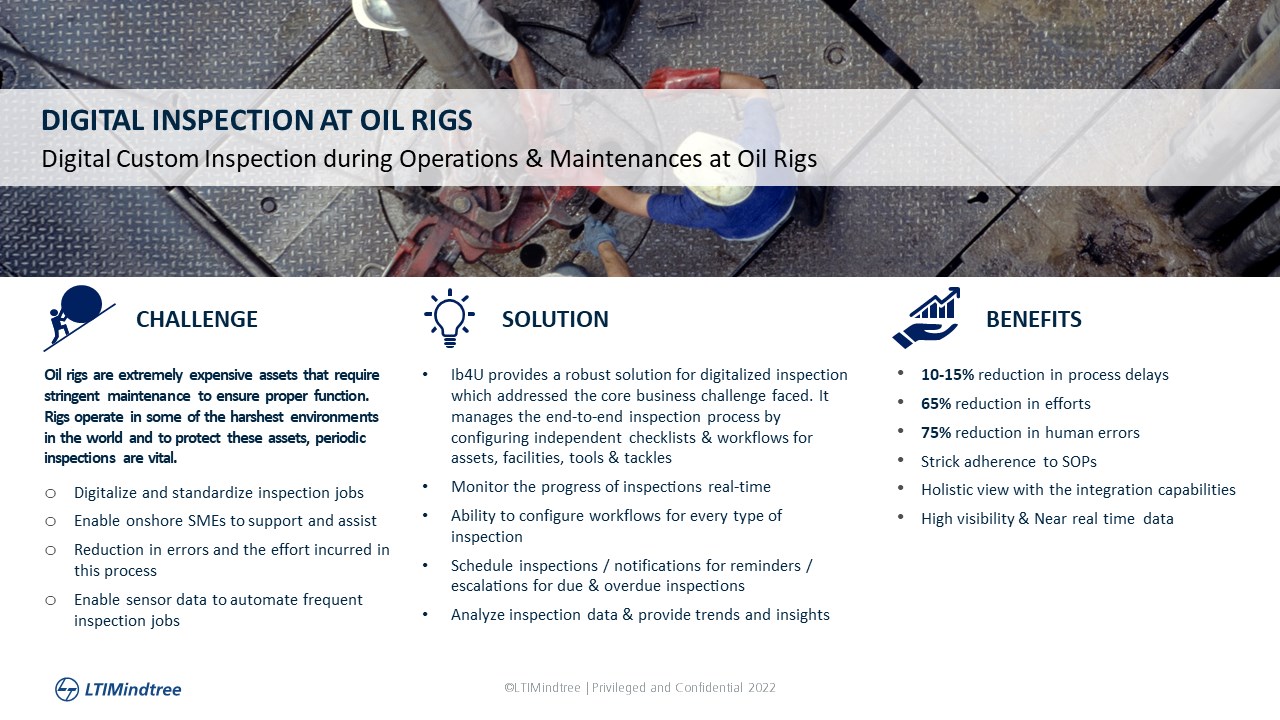 DIGITAL INSPECTION AT OIL RIGS
Digital Custom Inspection during Operations & Maintenances at Oil Rigs

CHALLENGE

Oil rigs are extremely expensive assets that require stringent maintenance to ensure proper function. Rigs operate in some of the harshest environments in the world and to protect these assets, periodic inspections are vital.

○ Digitalize and standardize inspection jobs
○ Enable onshore SMEs to support and assist
○ Reduction in errors and the effort incurred in this process
○ Enable sensor data to automate frequent inspection jobs

SOLUTION

• Ib4U provides a robust solution for digitalized inspection which addressed the core business challenge faced. It manages the end-to-end inspection process by configuring independent checklists & workflows for assets, facilities, tools & tackles
• Monitor the progress of inspections real-time
• Ability to configure workflows for every type of inspection
• Schedule inspections / notifications for reminders / escalations for due & overdue inspections
• Analyze inspection data & provide trends and insights

BENEFITS

• 10-15% reduction in process delays
• 65% reduction in efforts
• 75% reduction in human errors
• Strick adherence to SOPs
• Holistic view with the integration capabilities
• High visibility & Near real time data

LTIMindtree

©LTIMindtree | Privileged and Confidential 2022